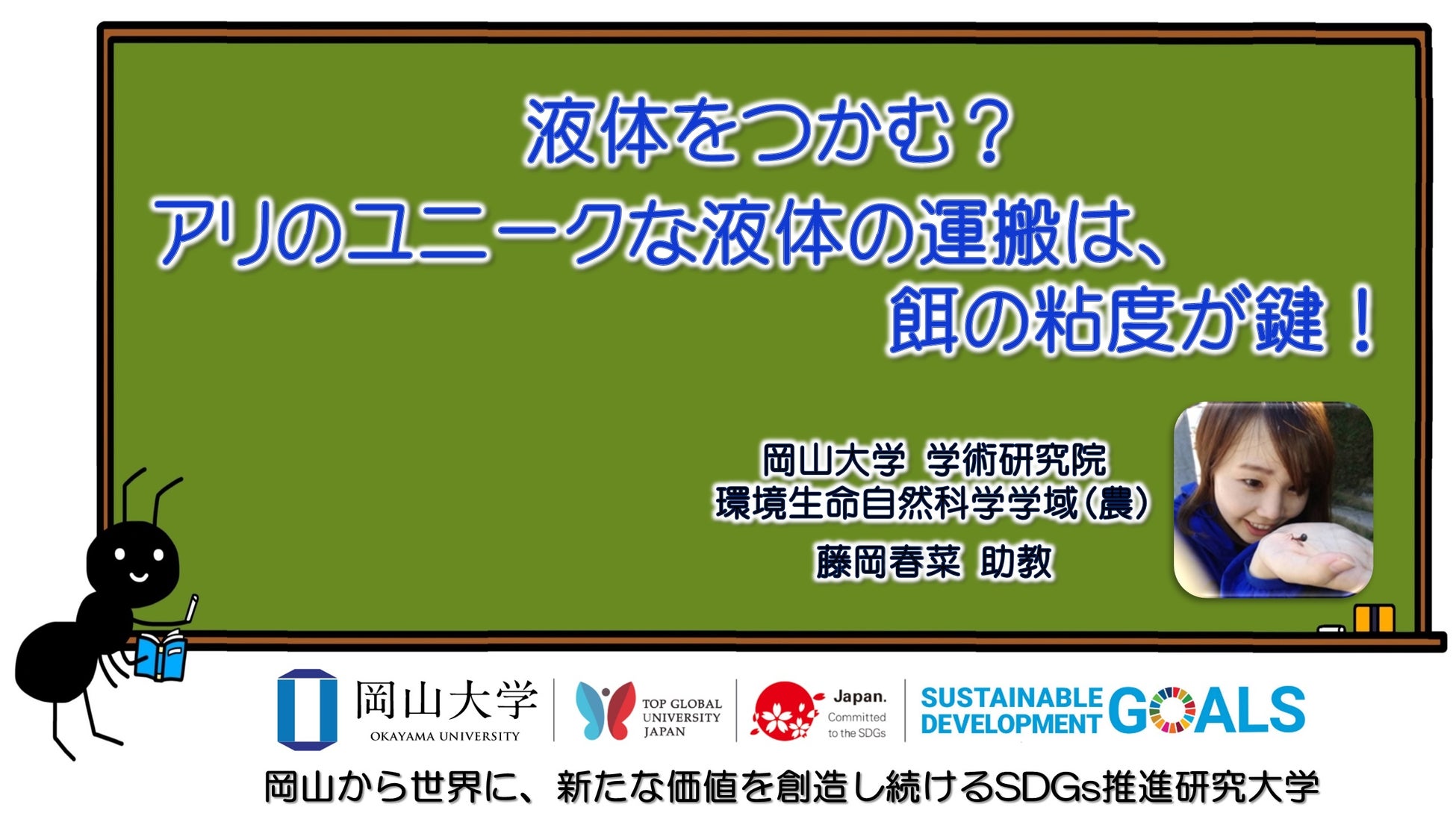 液体をつかむ？
アリのユニークな液体の運搬は、
餌の粘度が鍵！

岡山大学 学術研究院
環境生命自然科学学域（農）
藤岡春菜 助教

岡山大学
OKAYAMA UNIVERSITY
TOP GLOBAL UNIVERSITY JAPAN
Japan. Committed to the SDGs
SUSTAINABLE DEVELOPMENT GOALS

岡山から世界に、新たな価値を創造し続けるSDGs推進研究大学